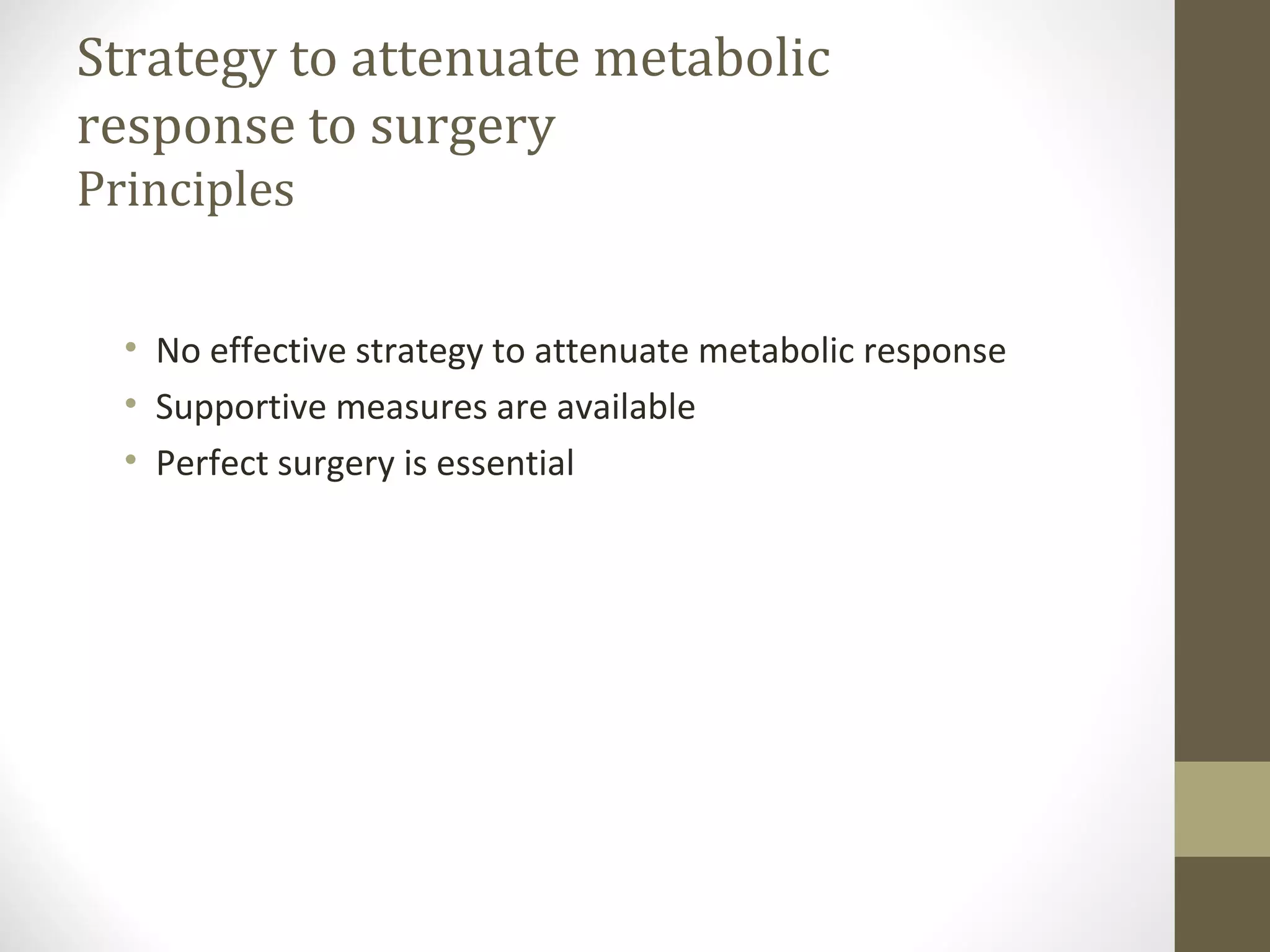 Strategy to attenuate metabolic response to surgery
Principles

• No effective strategy to attenuate metabolic response
• Supportive measures are available
• Perfect surgery is essential